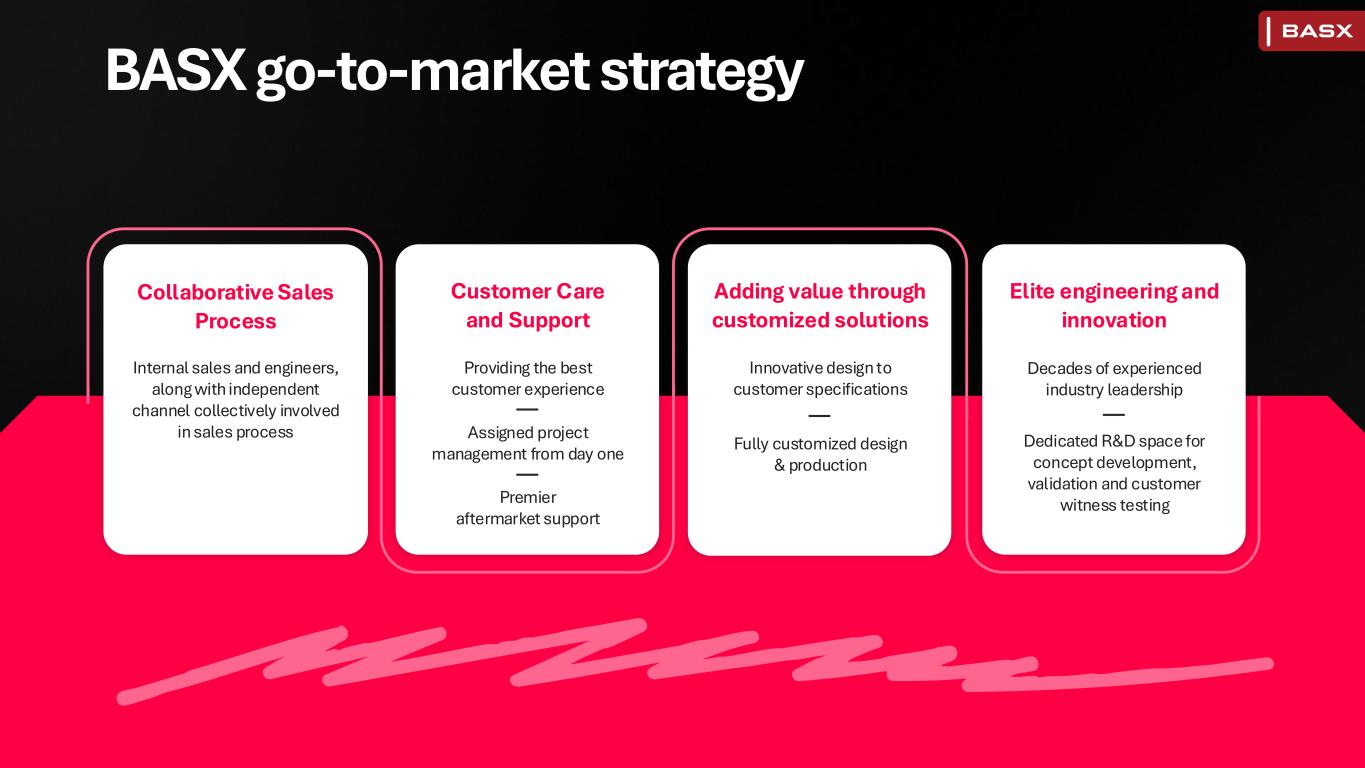 BASX

BASX go-to-market strategy

Collaborative Sales Process

Internal sales and engineers, along with independent channel collectively involved in sales process

Customer Care and Support

Providing the best customer experience

—

Assigned project management from day one

—

Premier aftermarket support

Adding value through customized solutions

Innovative design to customer specifications

—

Fully customized design & production

Elite engineering and innovation

Decades of experienced industry leadership

—

Dedicated R&D space for concept development, validation and customer witness testing